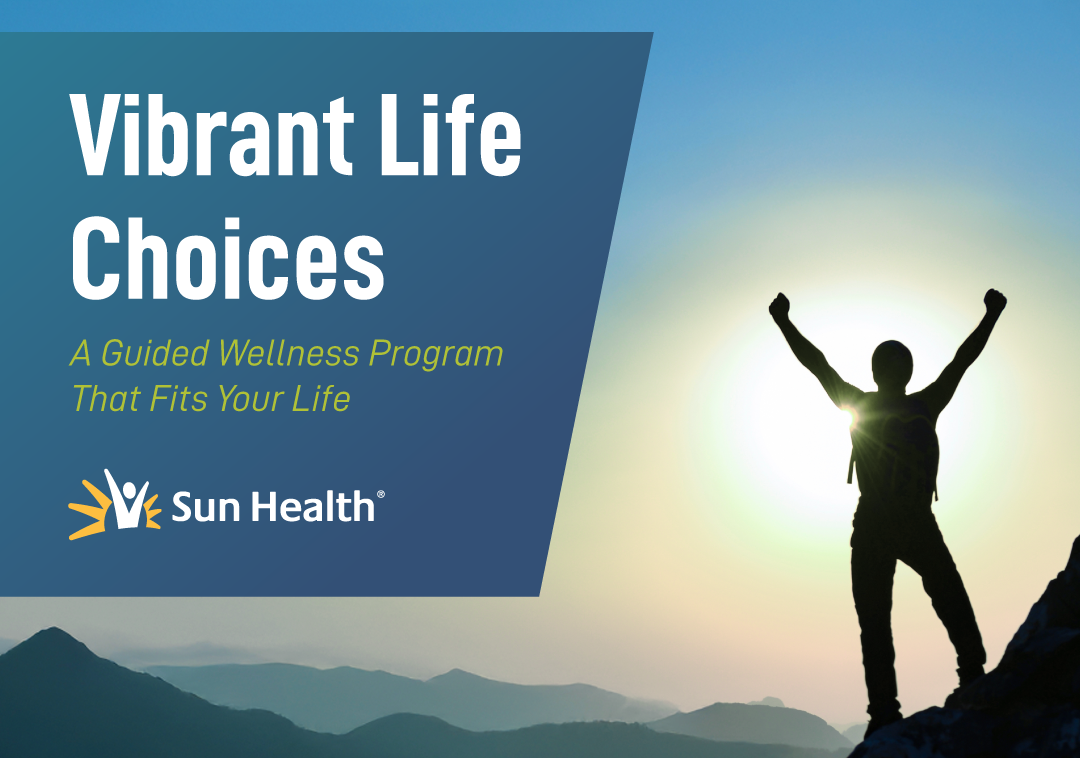 Vibrant Life Choices

A Guided Wellness Program That Fits Your Life

Sun Health®